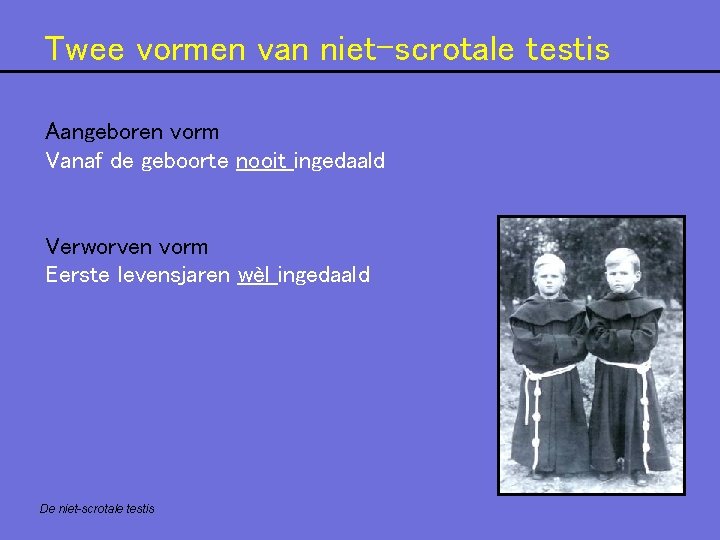 Twee vormen van niet-scrotale testis

Aangeboren vorm
Vanaf de geboorte nooit ingedaald

Verworven vorm
Eerste levensjaren wèl ingedaald

De niet-scrotale testis